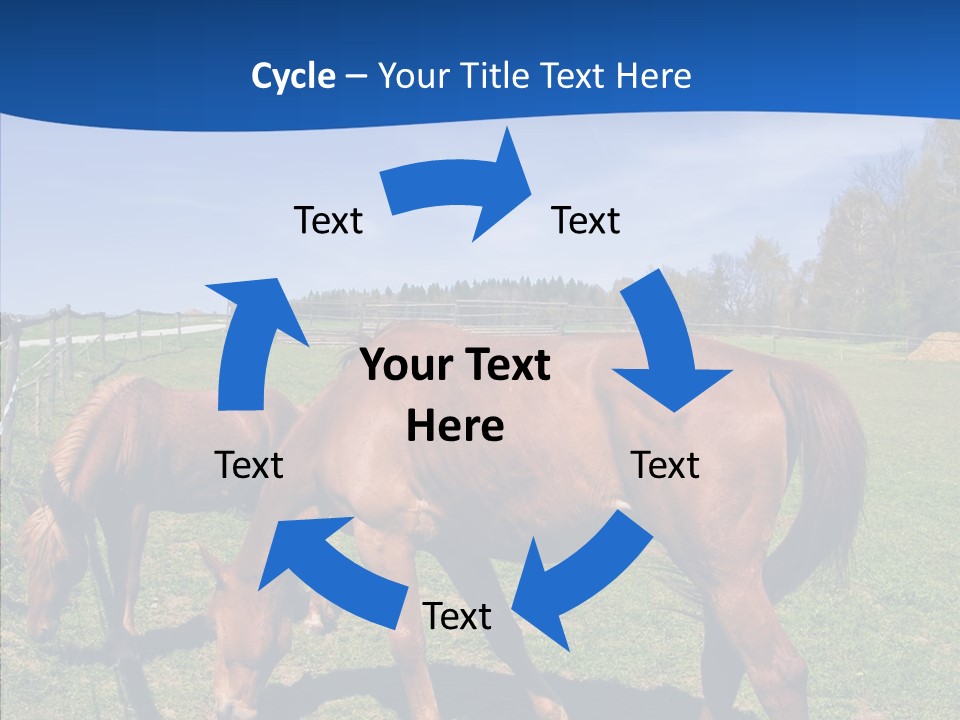 Cycle – Your Title Text Here

Text

Text

Your Text Here

Text

Text

Text